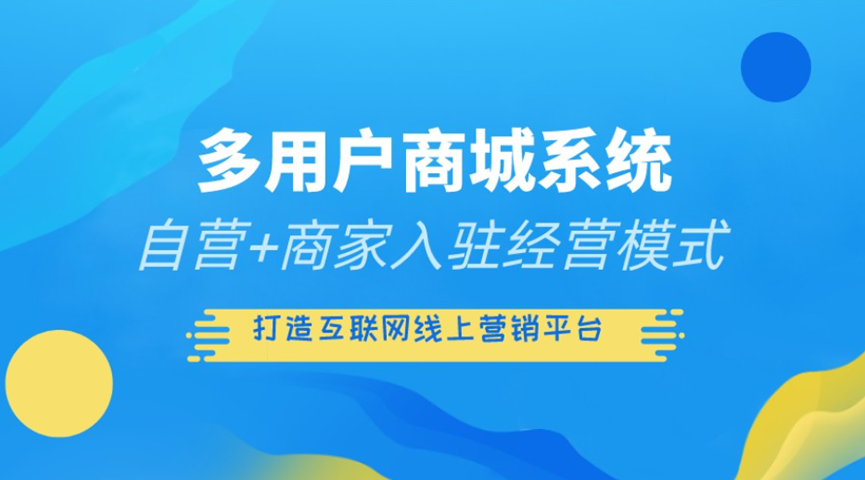 多用户商城系统

自营+商家入驻经营模式

打造互联网线上营销平台